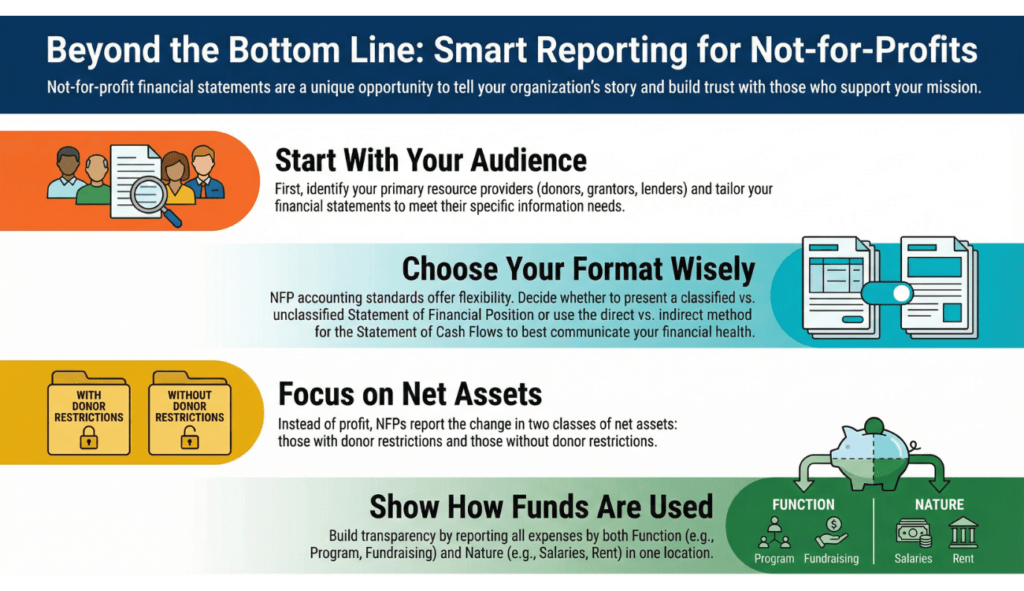 Beyond the Bottom Line: Smart Reporting for Not-for-Profits

Not-for-profit financial statements are a unique opportunity to tell your organization's story and build trust with those who support your mission.

Start With Your Audience

First, identify your primary resource providers (donors, grantors, lenders) and tailor your financial statements to meet their specific information needs.

Choose Your Format Wisely

NFP accounting standards offer flexibility. Decide whether to present a classified vs. unclassified Statement of Financial Position or use the direct vs. indirect method for the Statement of Cash Flows to best communicate your financial health.

WITH DONOR RESTRICTIONS

WITHOUT DONOR RESTRICTIONS

Focus on Net Assets

Instead of profit, NFPs report the change in two classes of net assets: those with donor restrictions and those without donor restrictions.

Show How Funds Are Used

Build transparency by reporting all expenses by both Function (e.g., Program, Fundraising) and Nature (e.g., Salaries, Rent) in one location.

FUNCTION

Program

Fundraising

NATURE

Salaries

Rent